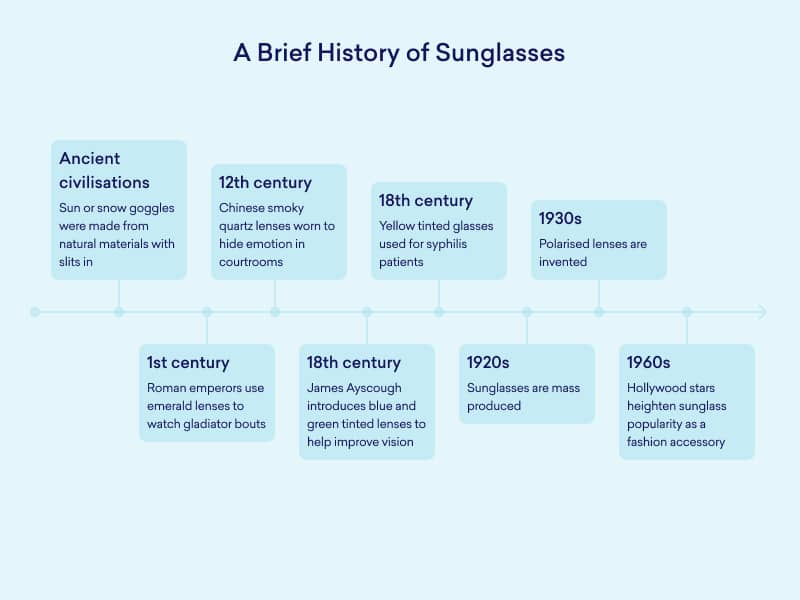 A Brief History of Sunglasses

Ancient civilisations
Sun or snow goggles were made from natural materials with slits in

1st century
Roman emperors use emerald lenses to watch gladiator bouts

12th century
Chinese smoky quartz lenses worn to hide emotion in courtrooms

18th century
James Ayscough introduces blue and green tinted lenses to help improve vision

18th century
Yellow tinted glasses used for syphilis patients

1920s
Sunglasses are mass produced

1930s
Polarised lenses are invented

1960s
Hollywood stars heighten sunglass popularity as a fashion accessory